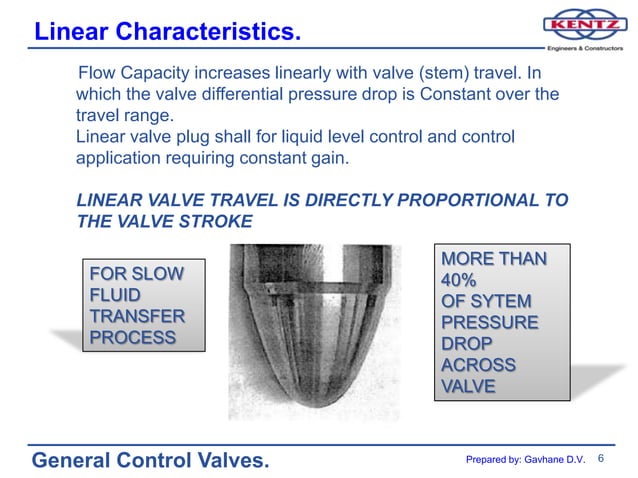 Linear Characteristics.

KENTZ
Engineers & Constructors

Flow Capacity increases linearly with valve (stem) travel. In which the valve differential pressure drop is Constant over the travel range.
Linear valve plug shall for liquid level control and control application requiring constant gain.

LINEAR VALVE TRAVEL IS DIRECTLY PROPORTIONAL TO THE VALVE STROKE

FOR SLOW FLUID TRANSFER PROCESS

MORE THAN 40% OF SYTEM PRESSURE DROP ACROSS VALVE

General Control Valves.

Prepared by: Gavhane D.V. 6